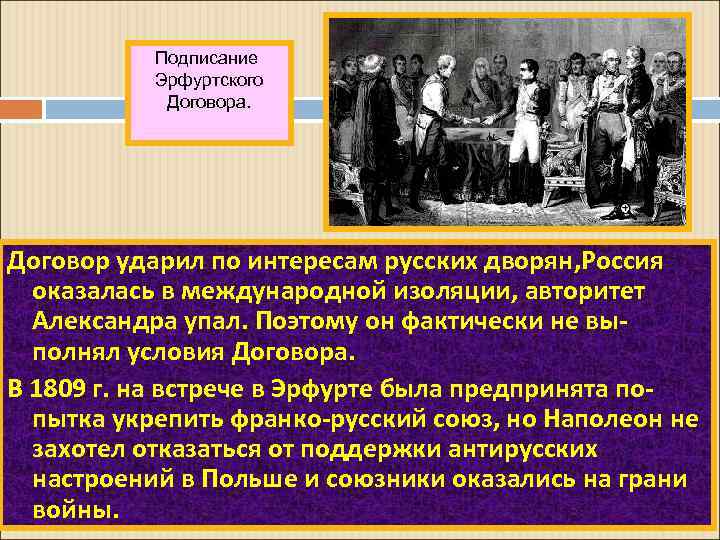 Подписание Эрфуртского Договора.

Договор ударил по интересам русских дворян,Россия оказалась в международной изоляции, авторитет Александра упал. Поэтому он фактически не выполнял условия Договора.

В 1809 г. на встрече в Эрфурте была предпринята попытка укрепить франко-русский союз, но Наполеон не захотел отказаться от поддержки антирусских настроений в Польше и союзники оказались на грани войны.